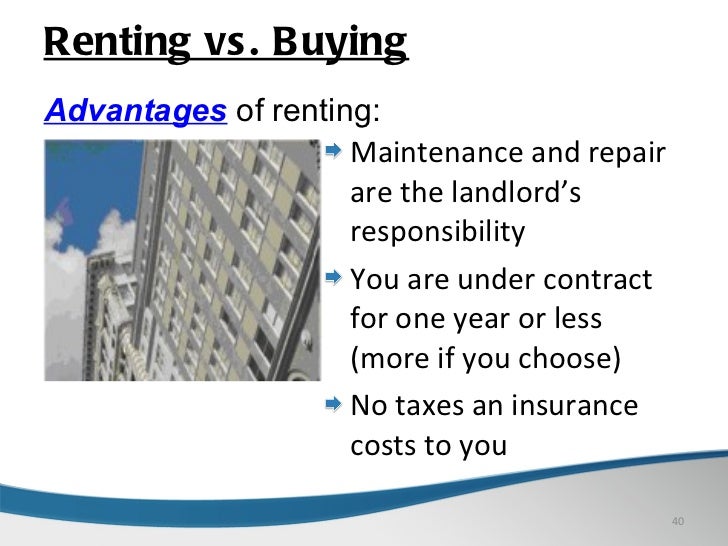 Renting vs. Buying

Advantages of renting:

Maintenance and repair are the landlord's responsibility

You are under contract for one year or less (more if you choose)

No taxes an insurance costs to you

40